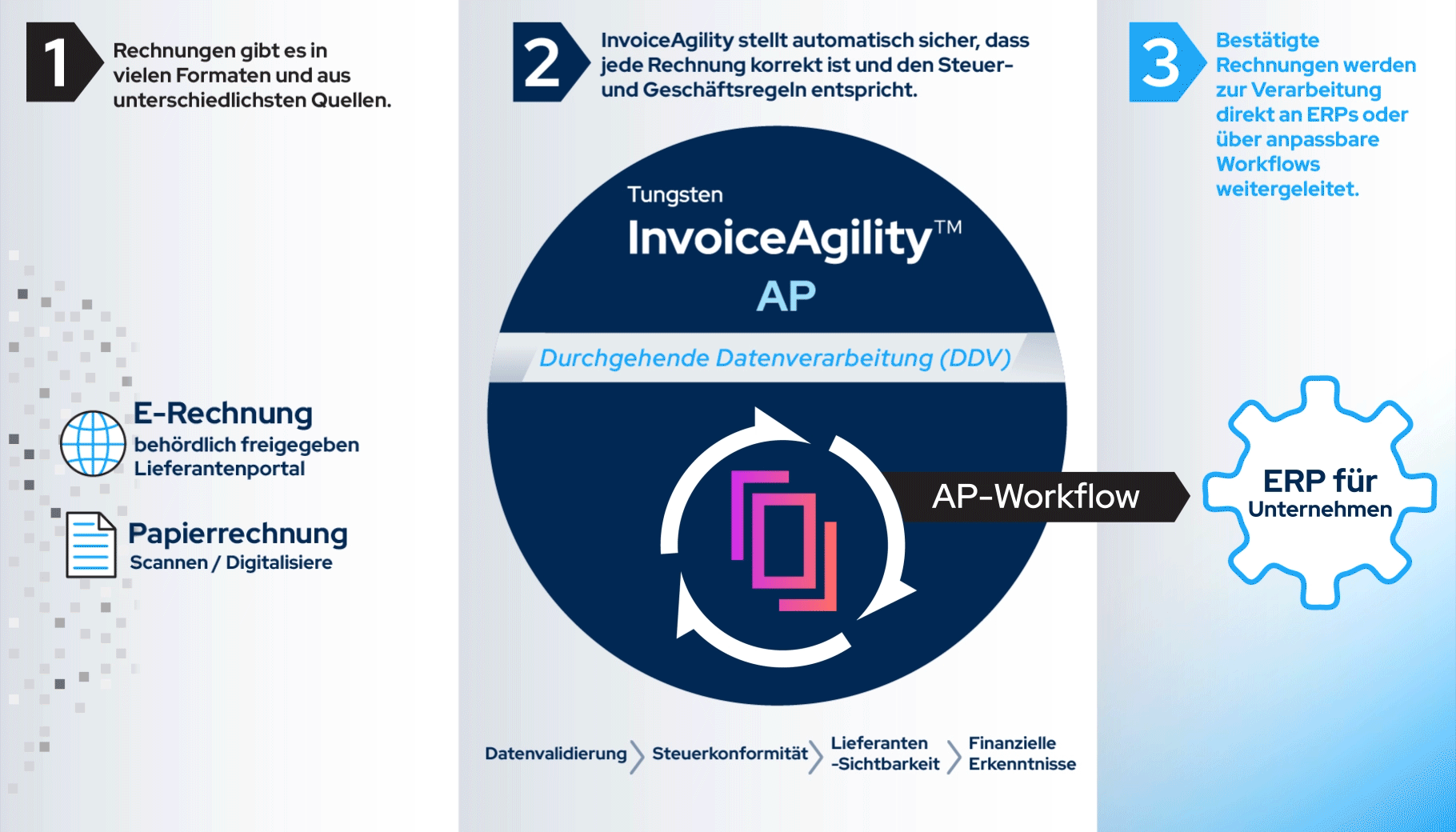 1

Rechnungen gibt es in vielen Formaten und aus unterschiedlichsten Quellen.

E-Rechnung
behördlich freigegeben
Lieferantenportal

Papierrechnung
Scannen / Digitalisiere

2

InvoiceAgility stellt automatisch sicher, dass jede Rechnung korrekt ist und den Steuer- und Geschäftsregeln entspricht.

Tungsten
InvoiceAgility™
AP

Durchgehende Datenverarbeitung (DDV)

AP-Workflow

Datenvalidierung
Steuerkonformität
Lieferanten -Sichtbarkeit
Finanzielle Erkenntnisse

3

Bestätigte Rechnungen werden zur Verarbeitung direkt an ERPs oder über anpassbare Workflows weitergeleitet.

ERP für
Unternehmen